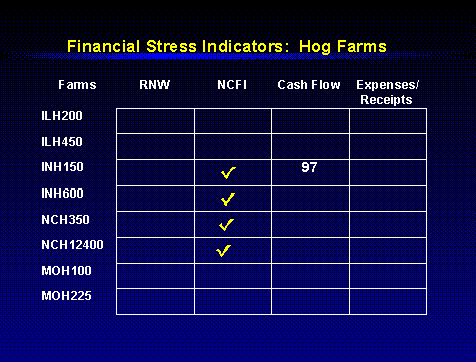 Financial Stress Indicators: Hog Farms

| Farms | RNW | NCFI | Cash Flow | Expenses/ Receipts |
|---|---|---|---|---|
| ILH200 | | | | |
| ILH450 | | | | |
| INH150 | | ✓ | 97 | |
| INH600 | | ✓ | | |
| NCH350 | | ✓ | | |
| NCH12400 | | ✓ | | |
| MOH100 | | | | |
| MOH225 | | | | |